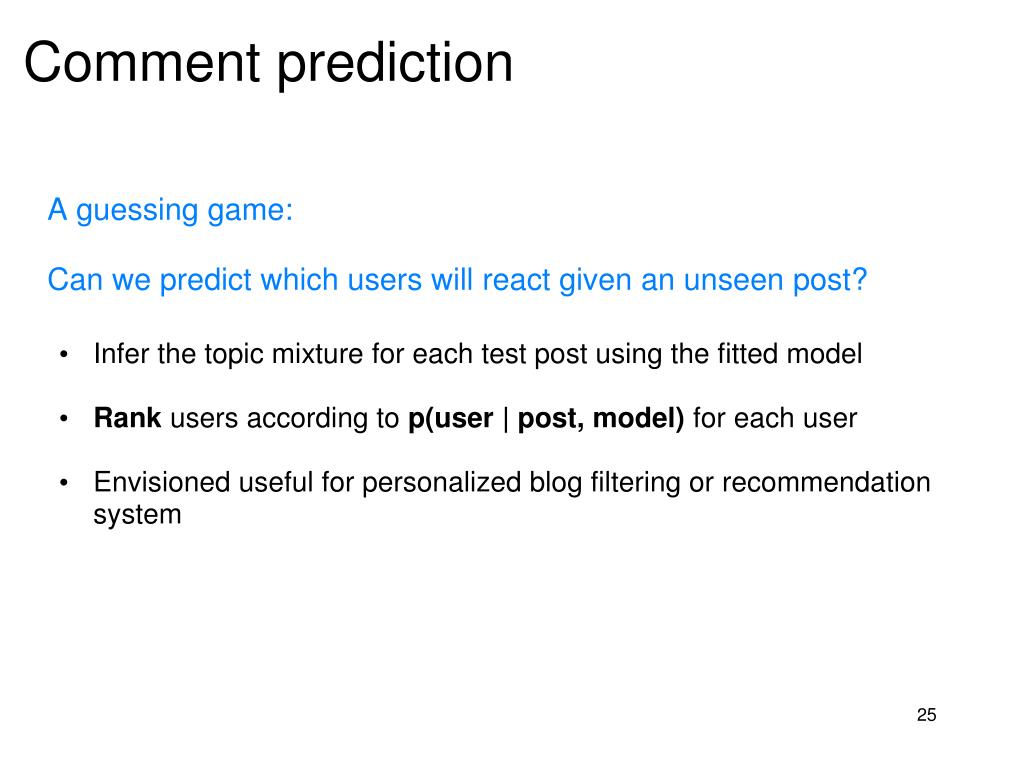 Comment prediction

A guessing game:

Can we predict which users will react given an unseen post?

• Infer the topic mixture for each test post using the fitted model

• Rank users according to p(user | post, model) for each user

• Envisioned useful for personalized blog filtering or recommendation system

25